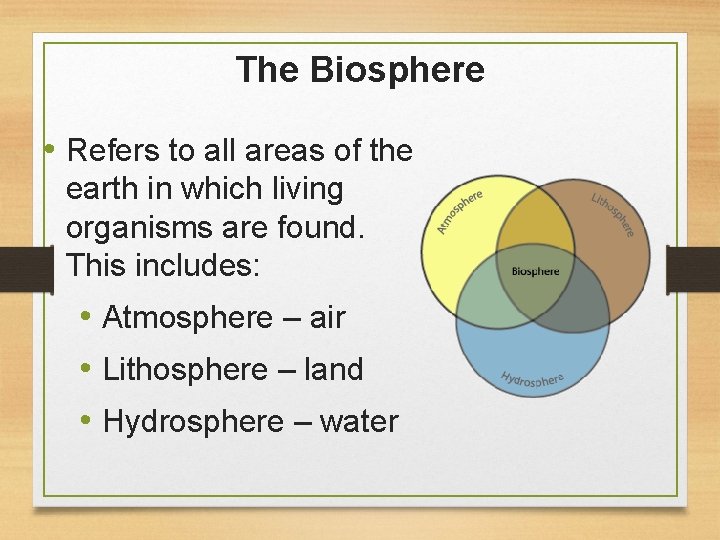 The Biosphere

• Refers to all areas of the earth in which living organisms are found. This includes:
 • Atmosphere – air
 • Lithosphere – land
 • Hydrosphere – water

Atmosphere
Lithosphere
Biosphere
Hydrosphere